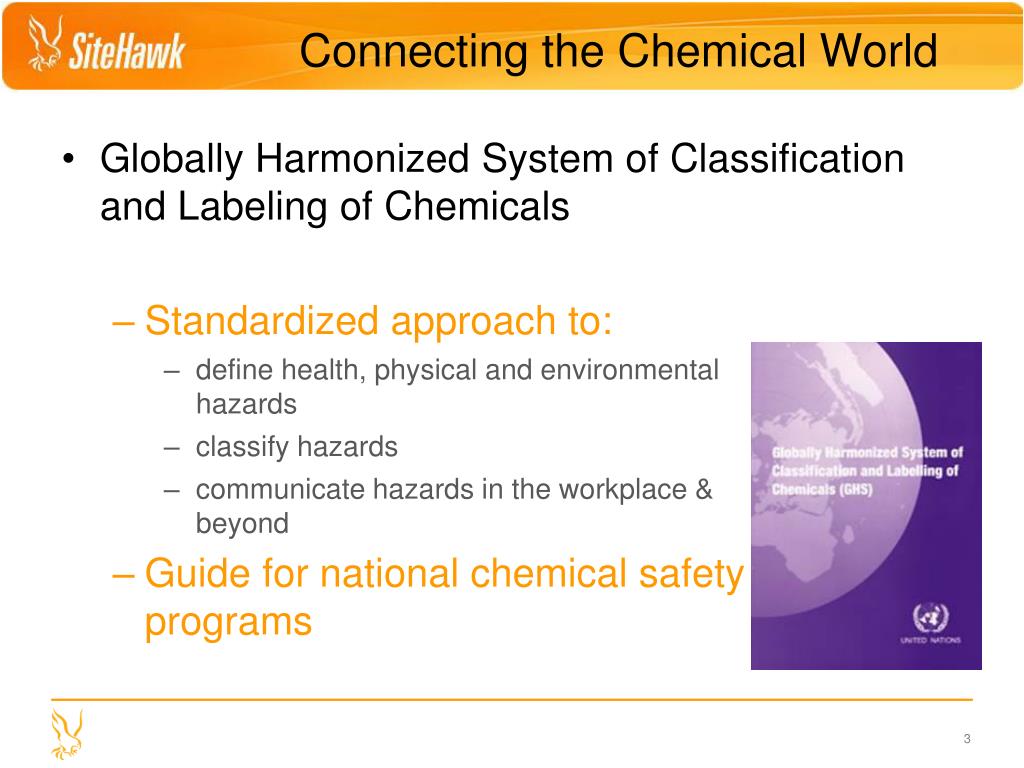 SiteHawk

Connecting the Chemical World

• Globally Harmonized System of Classification and Labeling of Chemicals

– Standardized approach to:

– define health, physical and environmental hazards

– classify hazards

– communicate hazards in the workplace & beyond

– Guide for national chemical safety programs

Globally Harmonized System of Classification and Labelling of Chemicals (GHS)

UNITED NATIONS

3